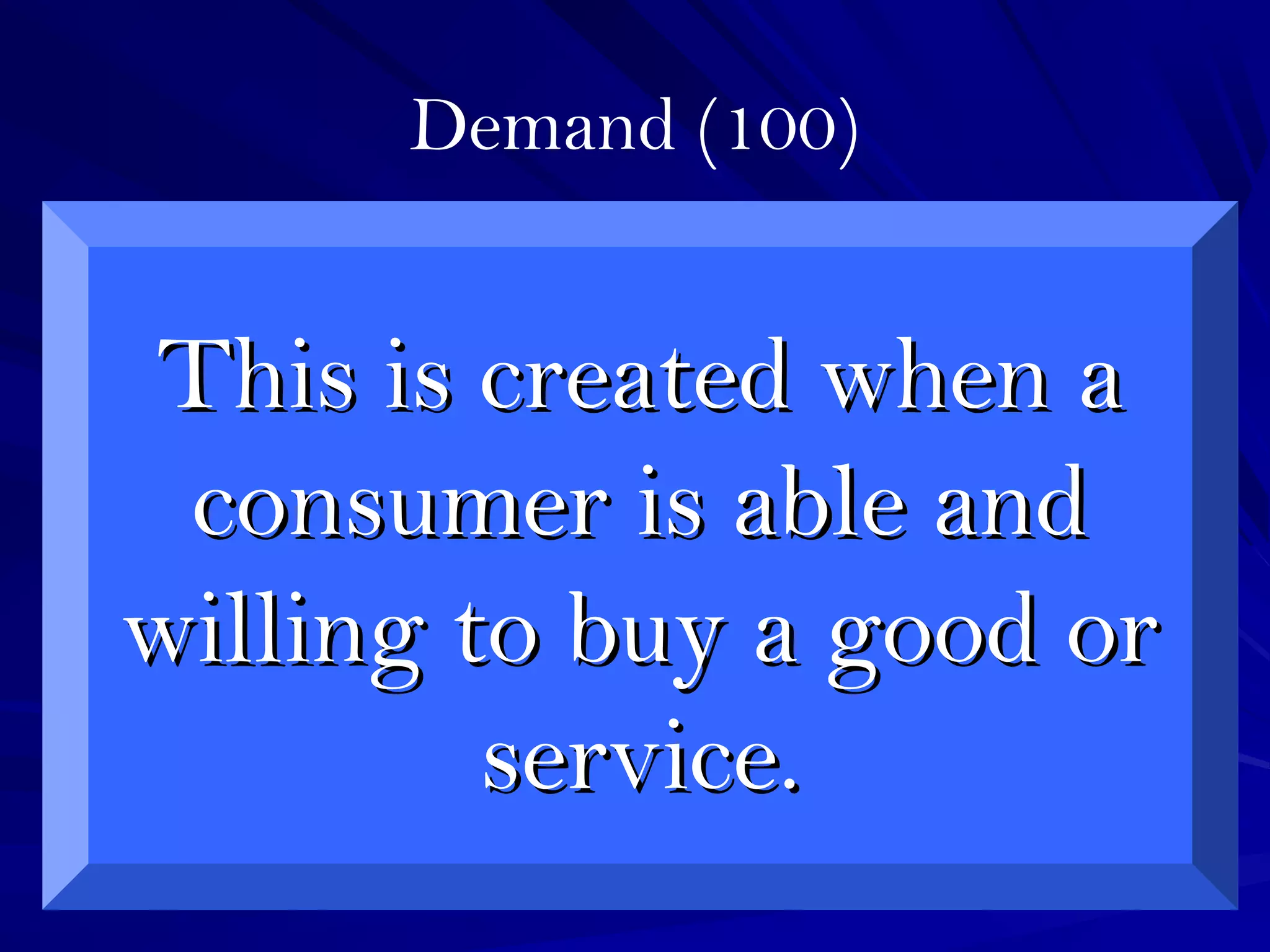 Demand (100)

This is created when a consumer is able and willing to buy a good or service.